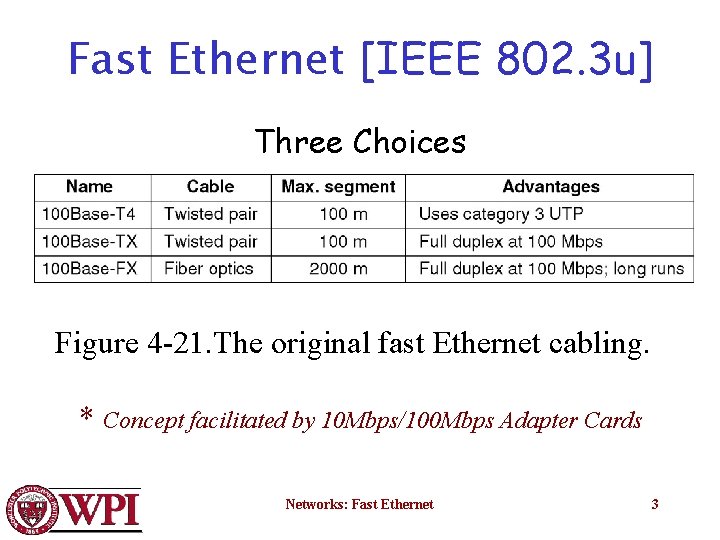 Fast Ethernet [IEEE 802.3u]

Three Choices

| Name | Cable | Max. segment | Advantages |
|---|---|---|---|
| 100Base-T4 | Twisted pair | 100 m | Uses category 3 UTP |
| 100Base-TX | Twisted pair | 100 m | Full duplex at 100 Mbps |
| 100Base-FX | Fiber optics | 2000 m | Full duplex at 100 Mbps; long runs |

Figure 4-21.The original fast Ethernet cabling.

* Concept facilitated by 10Mbps/100Mbps Adapter Cards

WPI

Networks: Fast Ethernet

3